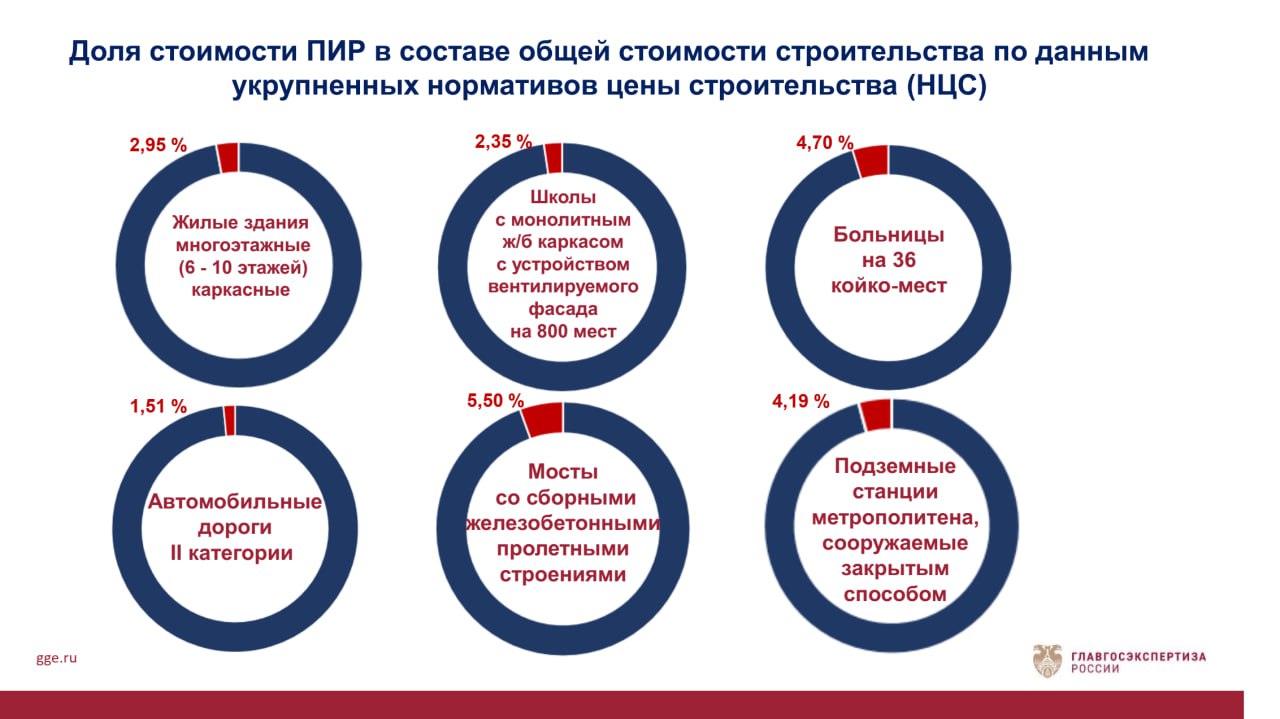 Доля стоимости ПИР в составе общей стоимости строительства по данным укрупненных нормативов цены строительства (НЦС)

2,95 %

Жилые здания многоэтажные (6 - 10 этажей) каркасные

2,35 %

Школы с монолитным ж/б каркасом с устройством вентилируемого фасада на 800 мест

4,70 %

Больницы на 36 койко-мест

1,51 %

Автомобильные дороги II категории

5,50 %

Мосты со сборными железобетонными пролетными строениями

4,19 %

Подземные станции метрополитена, сооружаемые закрытым способом

gge.ru

ГЛАВГОСЭКСПЕРТИЗА РОССИИ